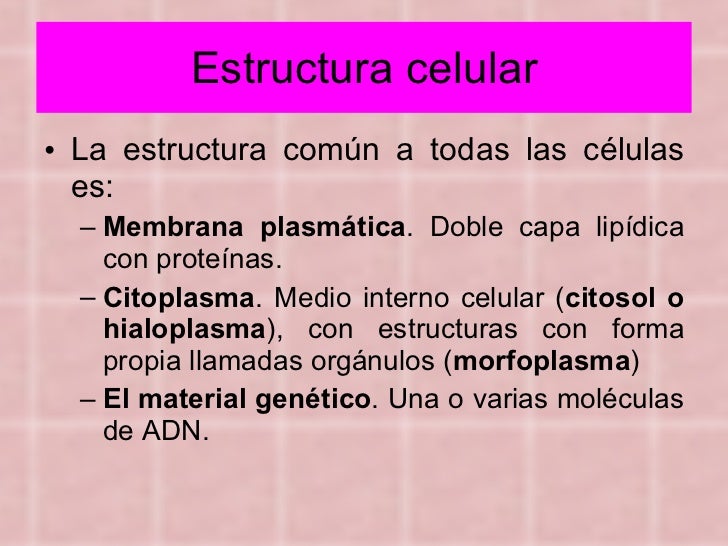 Estructura celular

• La estructura común a todas las células es:

– Membrana plasmática. Doble capa lipídica con proteínas.

– Citoplasma. Medio interno celular (citosol o hialoplasma), con estructuras con forma propia llamadas orgánulos (morfoplasma)

– El material genético. Una o varias moléculas de ADN.